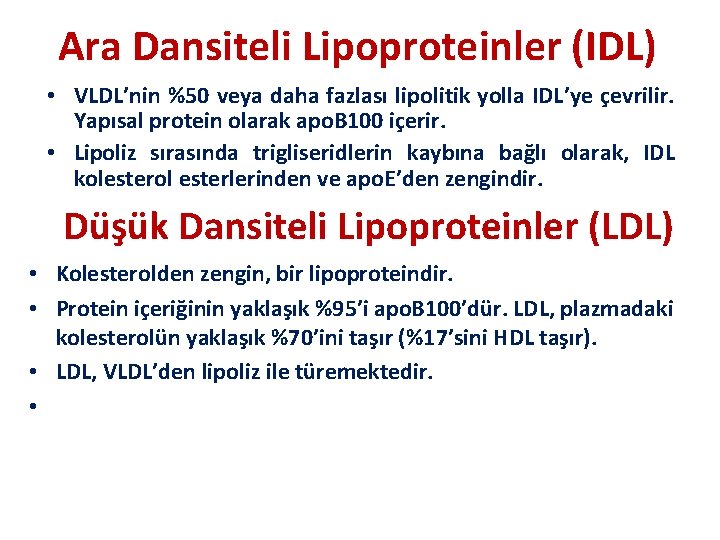 Ara Dansiteli Lipoproteinler (IDL)

• VLDL'nin %50 veya daha fazlası lipolitik yolla IDL'ye çevrilir. Yapısal protein olarak apoB100 içerir.

• Lipoliz sırasında trigliseridlerin kaybına bağlı olarak, IDL kolesterol esterlerinden ve apoE'den zengindir.

Düşük Dansiteli Lipoproteinler (LDL)

• Kolesterolden zengin, bir lipoproteindir.

• Protein içeriğinin yaklaşık %95'i apoB100'dür. LDL, plazmadaki kolesterolün yaklaşık %70'ini taşır (%17'sini HDL taşır).

• LDL, VLDL'den lipoliz ile türemektedir.

•